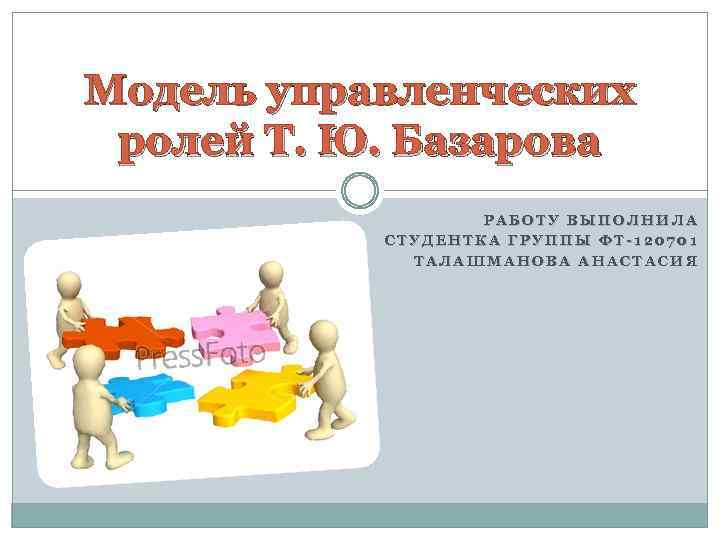 Модель управленческих ролей Т. Ю. Базарова

РАБОТУ ВЫПОЛНИЛА
СТУДЕНТКА ГРУППЫ ФТ-120701
ТАЛАШМАНОВА АНАСТАСИЯ

PressFoto